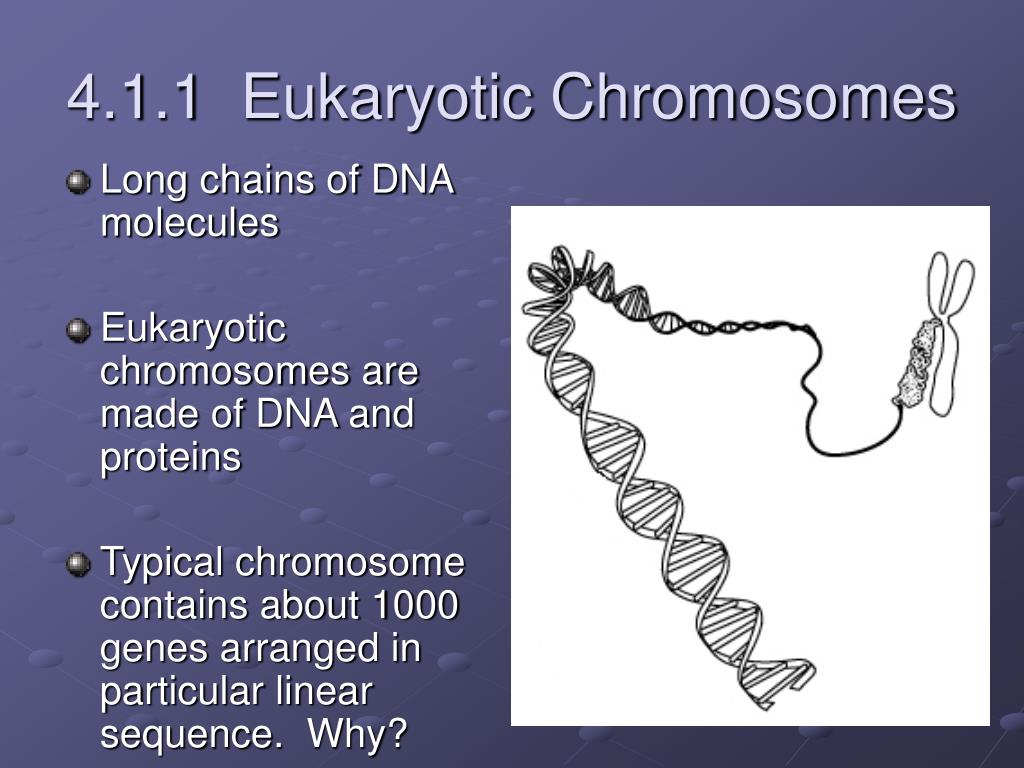 4.1.1 Eukaryotic Chromosomes

Long chains of DNA molecules

Eukaryotic chromosomes are made of DNA and proteins

Typical chromosome contains about 1000 genes arranged in particular linear sequence. Why?